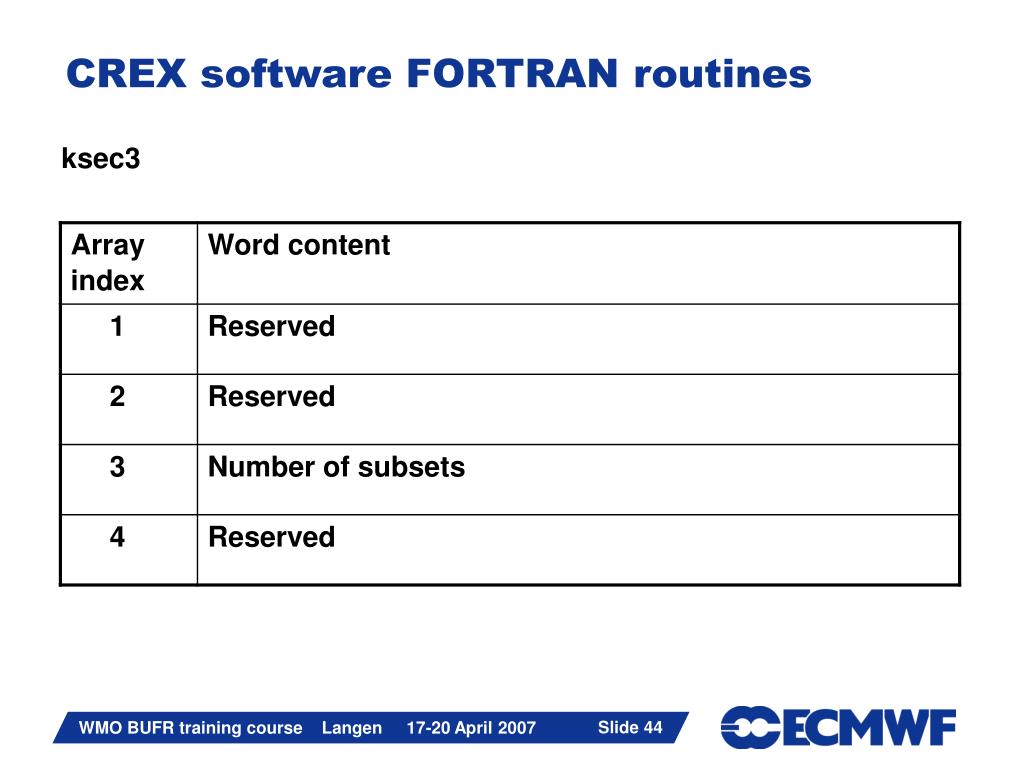 CREX software FORTRAN routines

ksec3

| Array index | Word content |
|---|---|
| 1 | Reserved |
| 2 | Reserved |
| 3 | Number of subsets |
| 4 | Reserved |

WMO BUFR training course Langen 17-20 April 2007 Slide 44

ECMWF